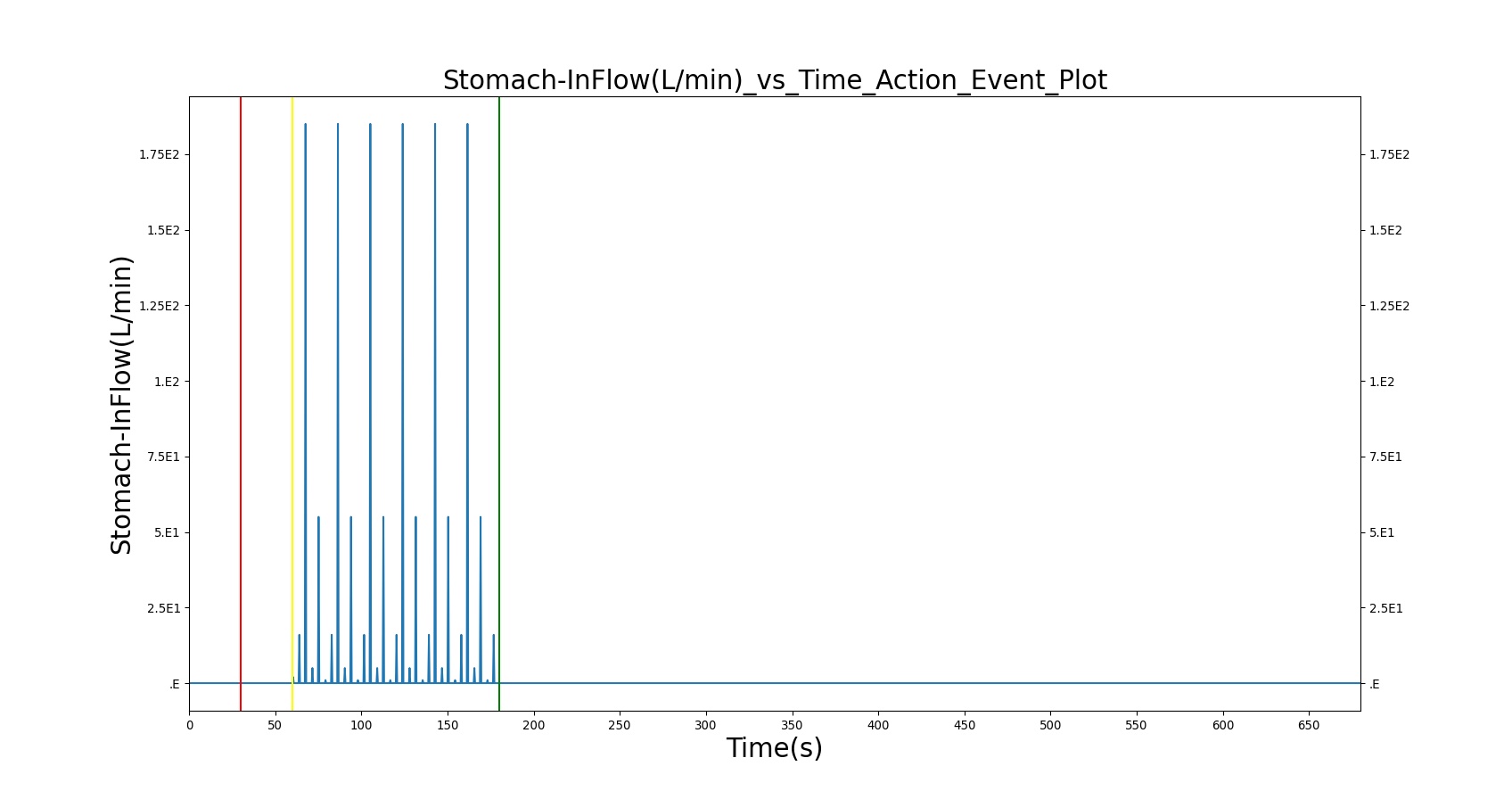 Stomach-InFlow(L/min)_vs_Time_Action_Event_Plot

Stomach-InFlow(L/min)

1.75E2
1.5E2
1.25E2
1.E2
7.5E1
5.E1
2.5E1
.E

1.75E2
1.5E2
1.25E2
1.E2
7.5E1
5.E1
2.5E1
.E

0 50 100 150 200 250 300 350 400 450 500 550 600 650

Time(s)